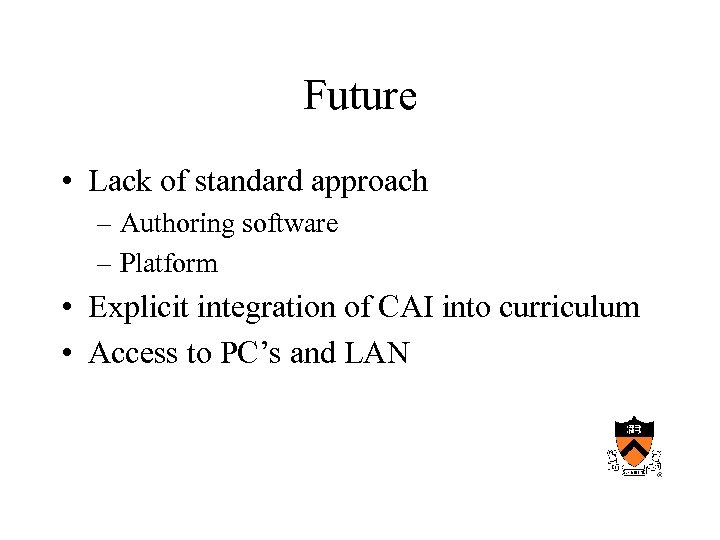 Future

• Lack of standard approach
– Authoring software
– Platform
• Explicit integration of CAI into curriculum
• Access to PC's and LAN